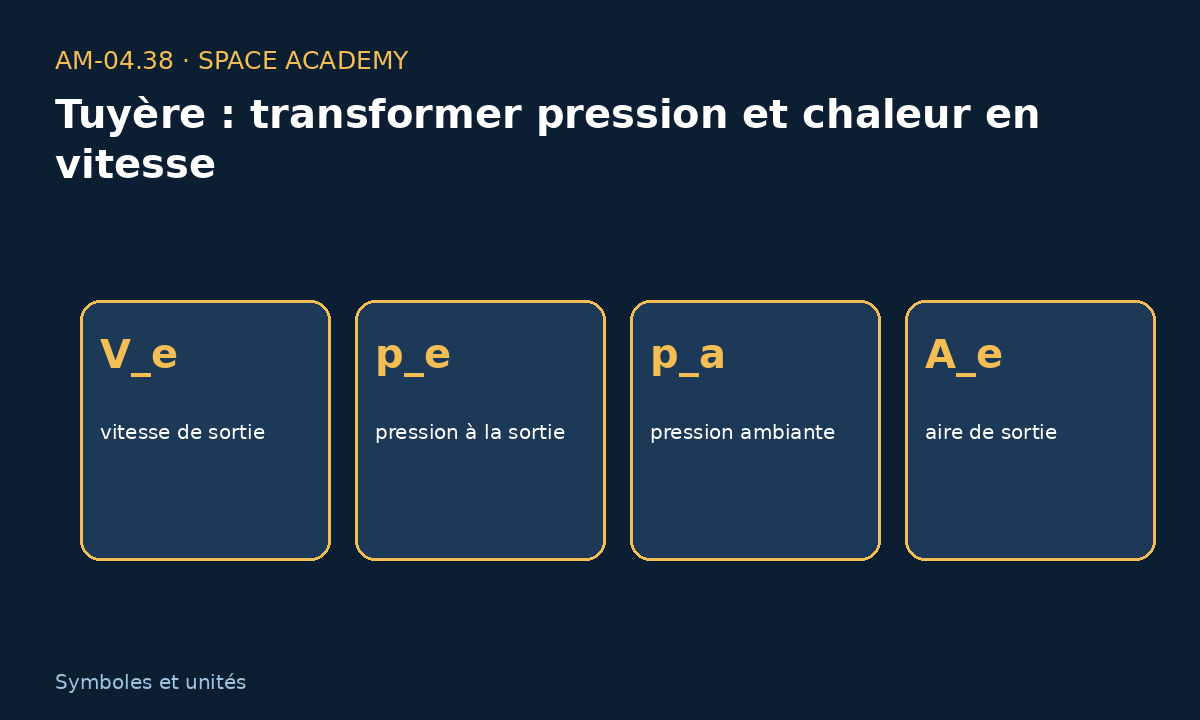 AM-04.38 · SPACE ACADEMY

Tuyère : transformer pression et chaleur en vitesse

V_e

vitesse de sortie

p_e

pression à la sortie

p_a

pression ambiante

A_e

aire de sortie

Symboles et unités